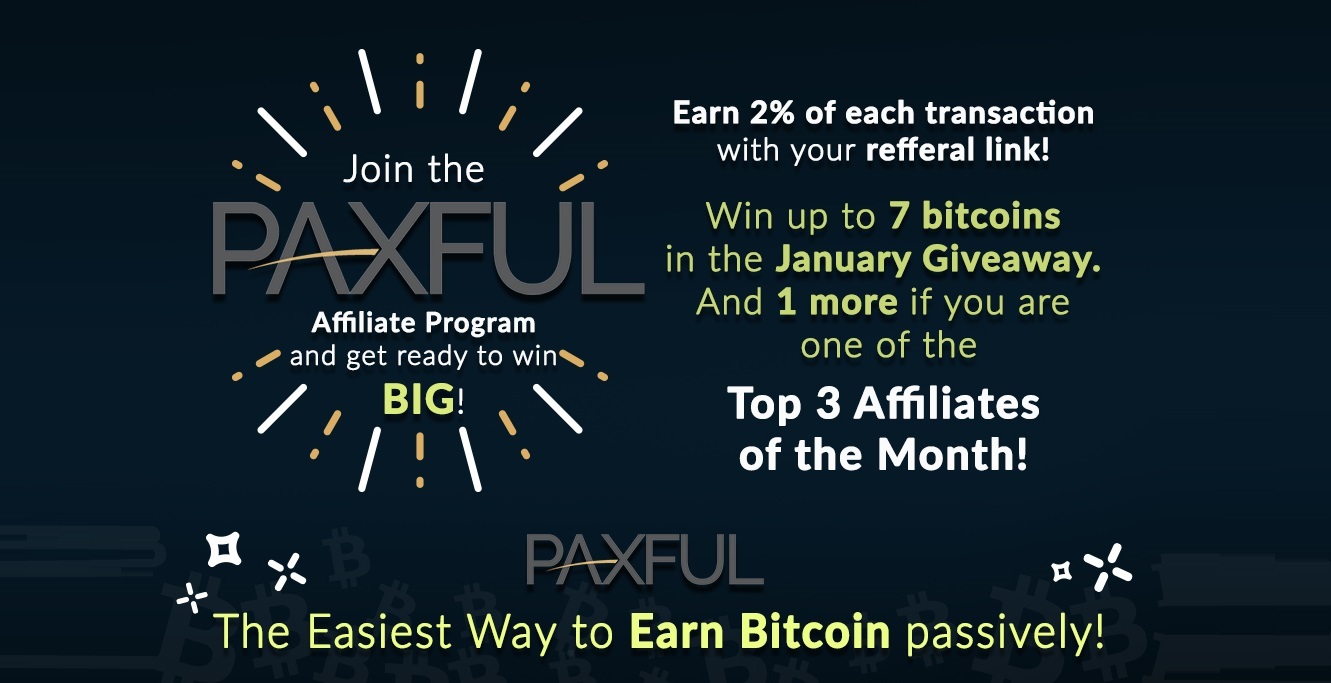 Join the
PAXFUL
Affiliate Program
and get ready to win
BIG!

Earn 2% of each transaction with your refferal link!

Win up to 7 bitcoins in the January Giveaway. And 1 more if you are one of the

Top 3 Affiliates of the Month!

PAXFUL

The Easiest Way to Earn Bitcoin passively!